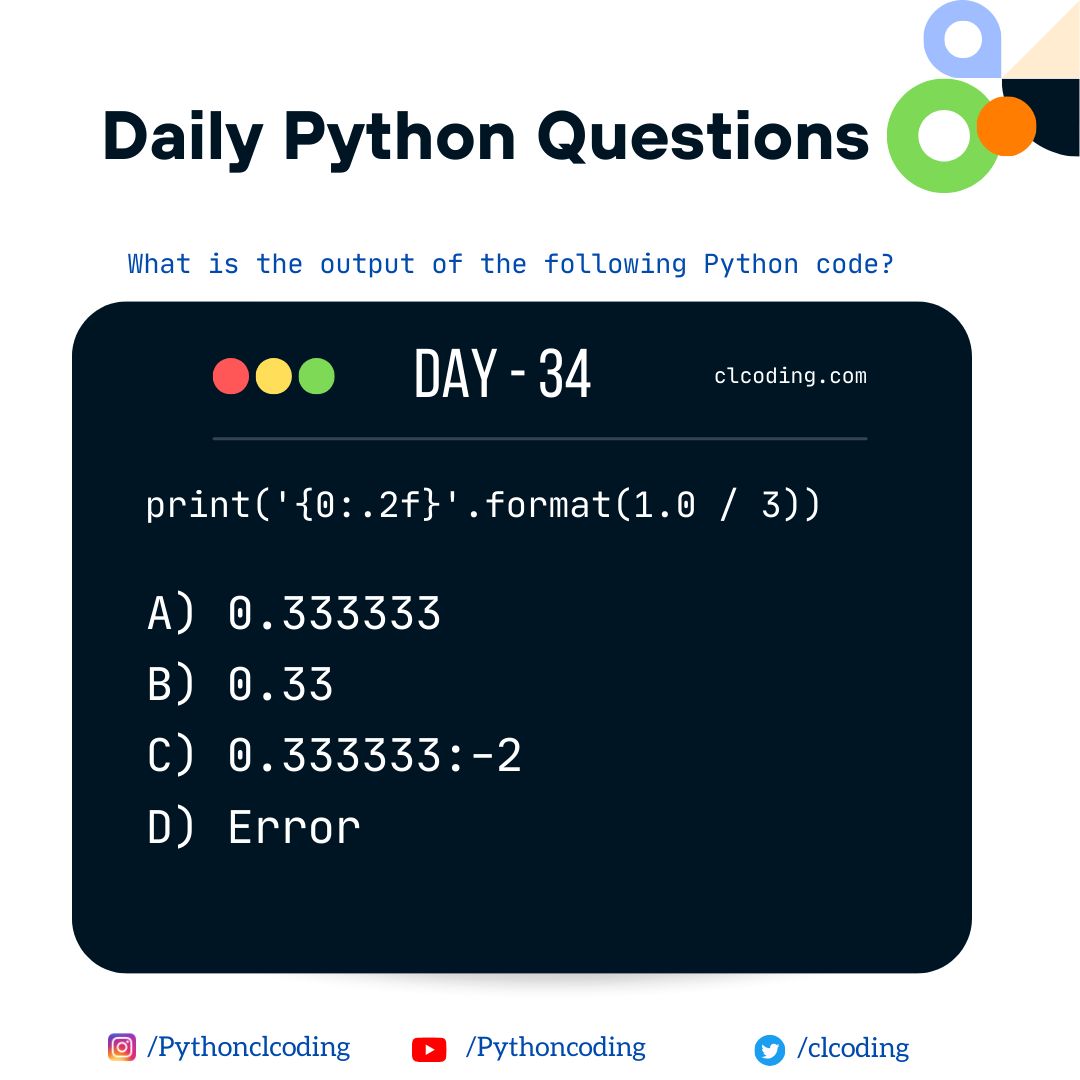 Daily Python Questions

What is the output of the following Python code?

DAY - 34

clcoding.com

print('{0:.2f}'.format(1.0 / 3))

A) 0.333333
B) 0.33
C) 0.333333:-2
D) Error

/Pythonclcoding
/Pythoncoding
/clcoding